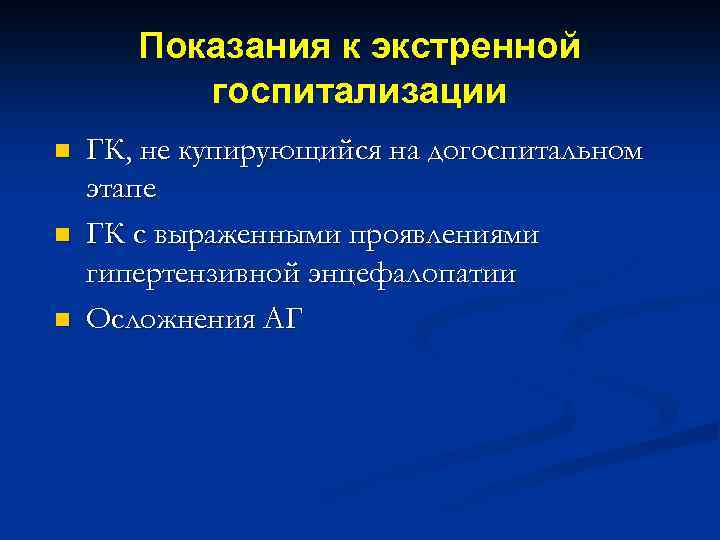 Показания к экстренной госпитализации

ГК, не купирующийся на догоспитальном этапе

ГК с выраженными проявлениями гипертензивной энцефалопатии

Осложнения АГ